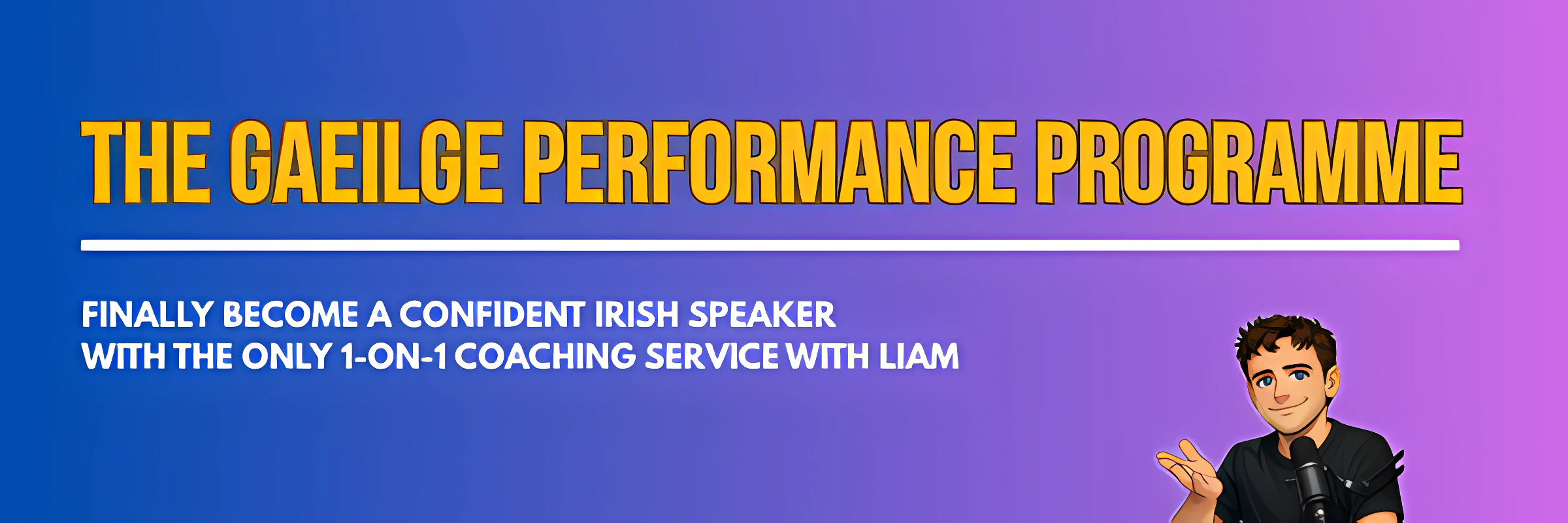 THE GAEILGE PERFORMANCE PROGRAMME

FINALLY BECOME A CONFIDENT IRISH SPEAKER
WITH THE ONLY 1-ON-1 COACHING SERVICE WITH LIAM